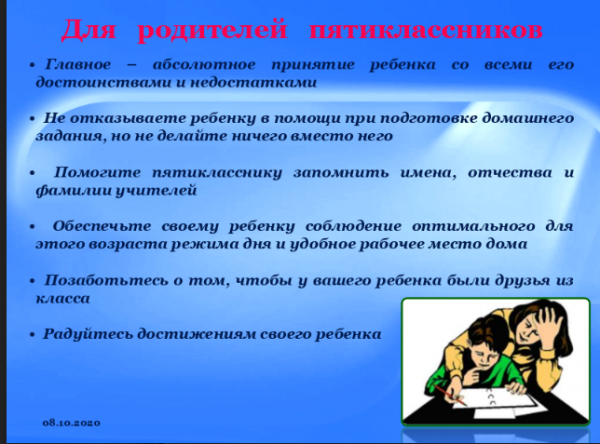 Для родителей пятиклассников

• Главное – абсолютное принятие ребенка со всеми его достоинствами и недостатками

• Не отказываете ребенку в помощи при подготовке домашнего задания, но не делайте ничего вместо него

• Помогите пятикласснику запомнить имена, отчества и фамилии учителей

• Обеспечьте своему ребенку соблюдение оптимального для этого возраста режима дня и удобное рабочее место дома

• Позаботьтесь о том, чтобы у вашего ребенка были друзья из класса

• Радуйтесь достижениям своего ребенка

08.10.2020